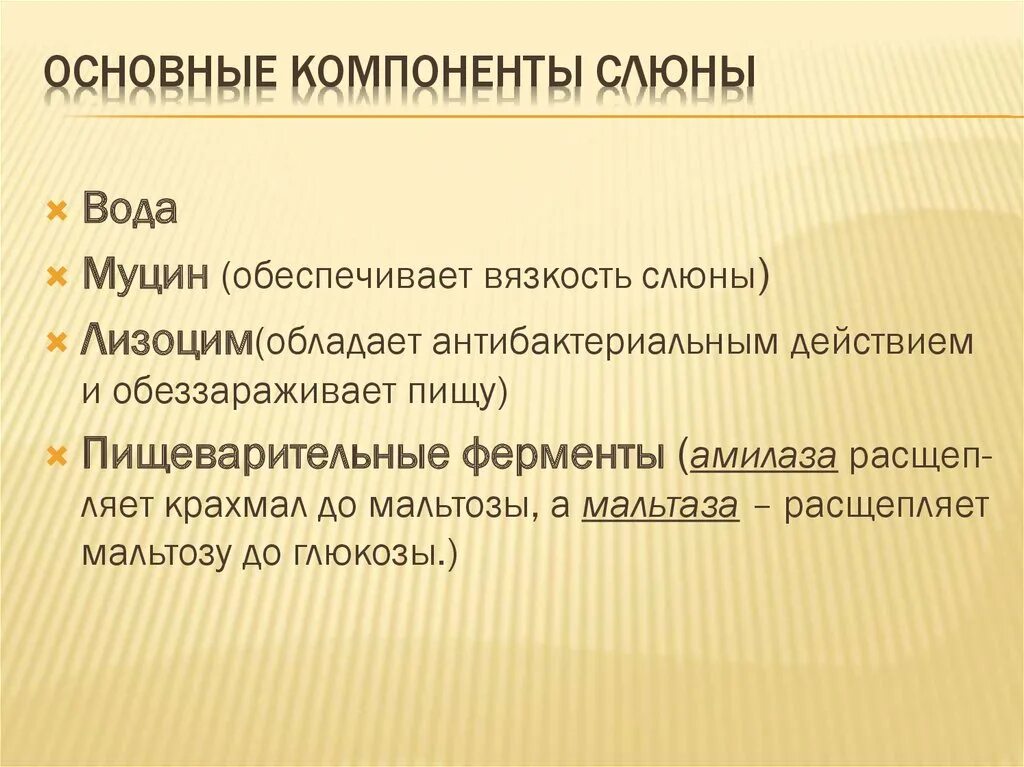 ОСНОВНЫЕ КОМПОНЕНТЫ СЛЮНЫ

Вода

Муцин (обеспечивает вязкость слюны)

Лизоцим(обладает антибактериальным действием и обеззараживает пищу)

Пищеварительные ферменты (амилаза расщепляет крахмал до мальтозы, а мальтаза – расщепляет мальтозу до глюкозы.)